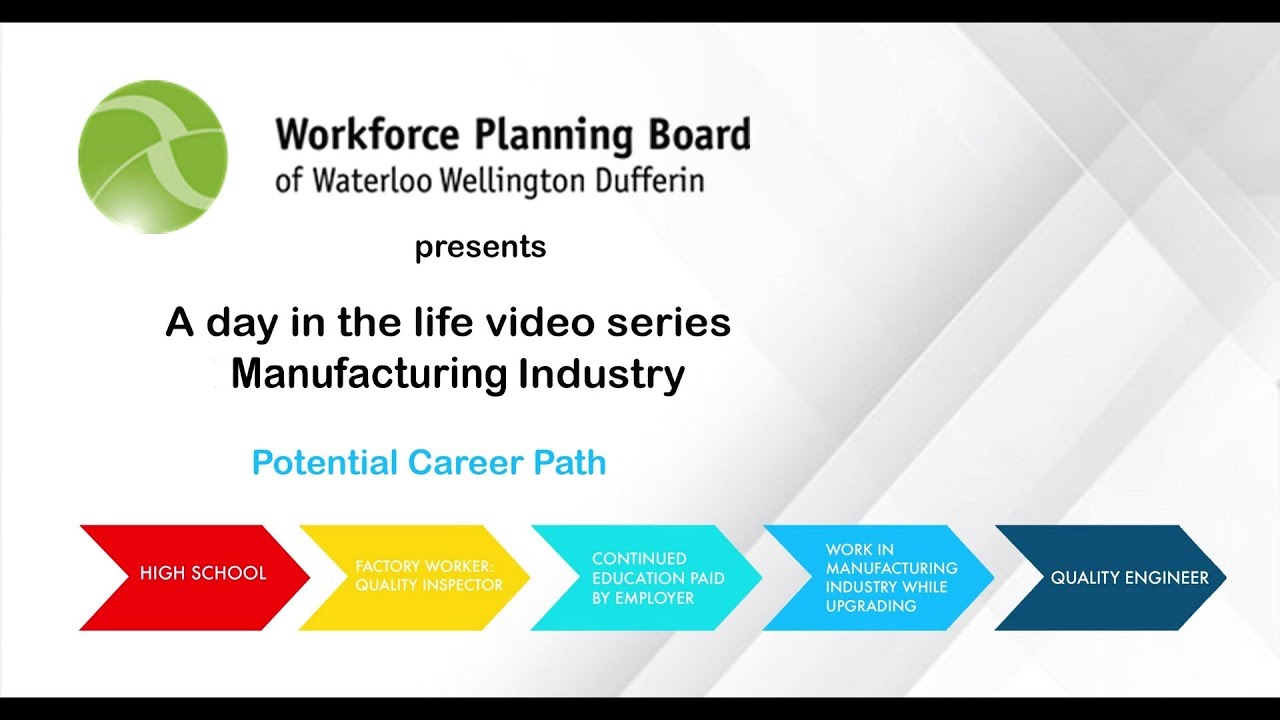 Workforce Planning Board
of Waterloo Wellington Dufferin

presents

A day in the life video series
Manufacturing Industry

Potential Career Path

HIGH SCHOOL

FACTORY WORKER: QUALITY INSPECTOR

CONTINUED EDUCATION PAID BY EMPLOYER

WORK IN MANUFACTURING INDUSTRY WHILE UPGRADING

QUALITY ENGINEER